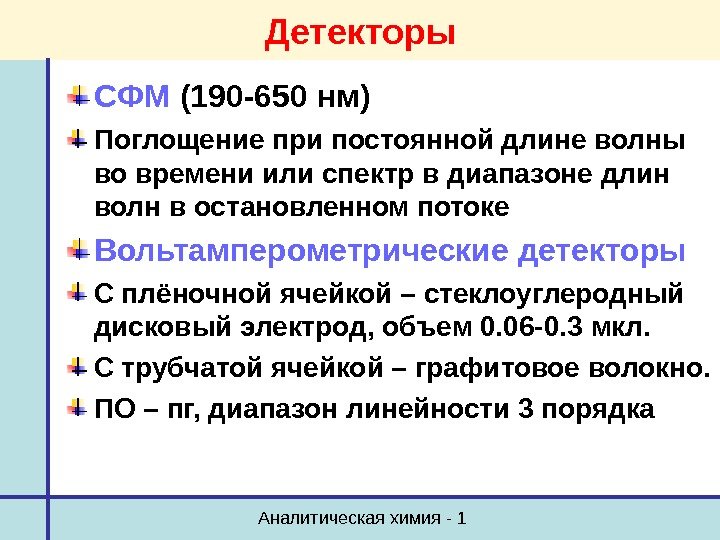 Детекторы

СФМ (190-650 нм)

Поглощение при постоянной длине волны во времени или спектр в диапазоне длин волн в остановленном потоке

Вольтамперометрические детекторы

С плёночной ячейкой – стеклоуглеродный дисковый электрод, объем 0.06-0.3 мкл.

С трубчатой ячейкой – графитовое волокно.

ПО – пг, диапазон линейности 3 порядка

Аналитическая химия - 1